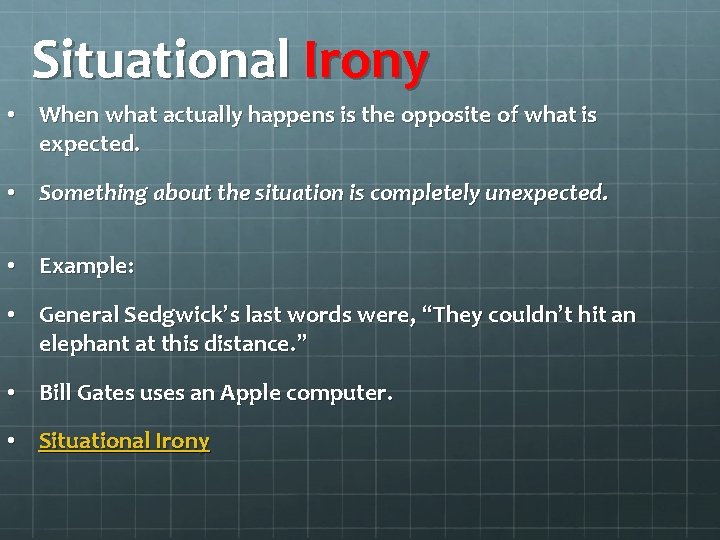 Situational Irony

• When what actually happens is the opposite of what is expected.

• Something about the situation is completely unexpected.

• Example:

• General Sedgwick's last words were, "They couldn't hit an elephant at this distance."

• Bill Gates uses an Apple computer.

• Situational Irony